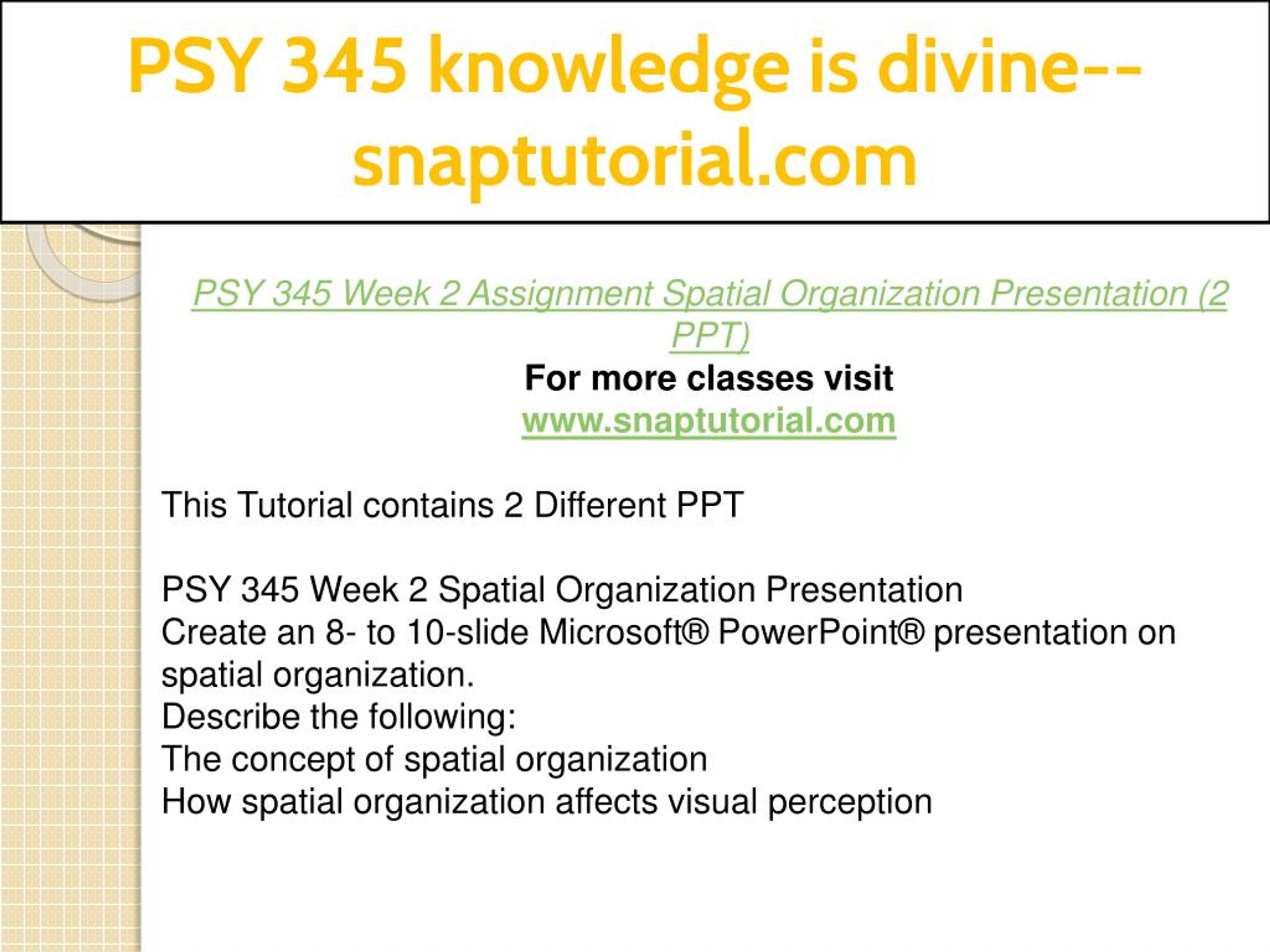 PSY 345 knowledge is divine--snaptutorial.com

PSY 345 Week 2 Assignment Spatial Organization Presentation (2 PPT)
For more classes visit
www.snaptutorial.com

This Tutorial contains 2 Different PPT

PSY 345 Week 2 Spatial Organization Presentation
Create an 8- to 10-slide Microsoft® PowerPoint® presentation on spatial organization.
Describe the following:
The concept of spatial organization
How spatial organization affects visual perception